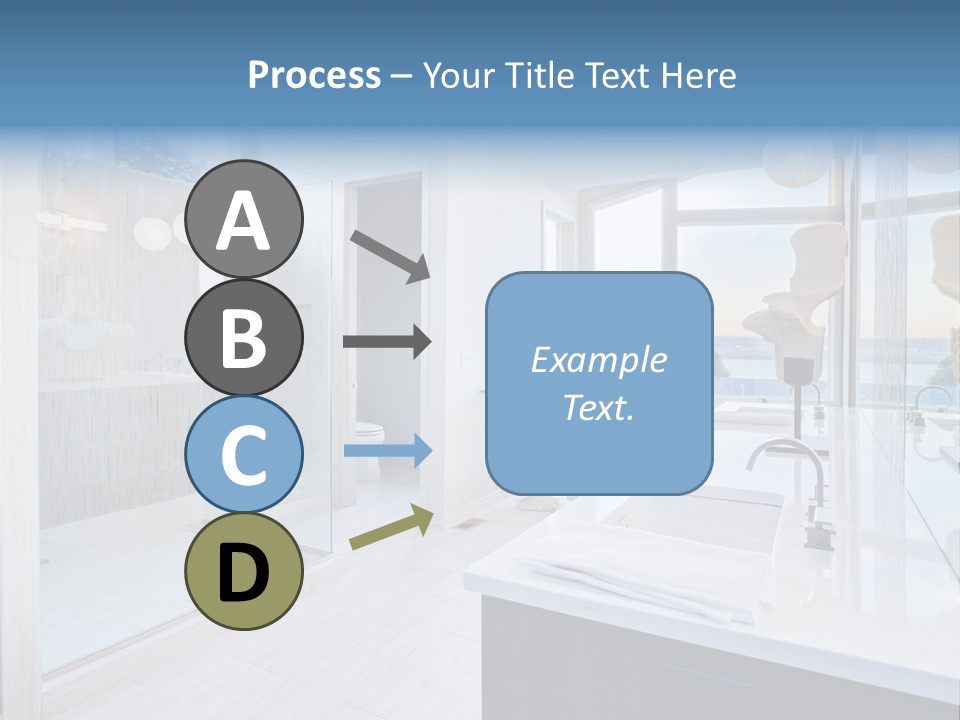 Process – Your Title Text Here

A

B

C

D

Example Text.